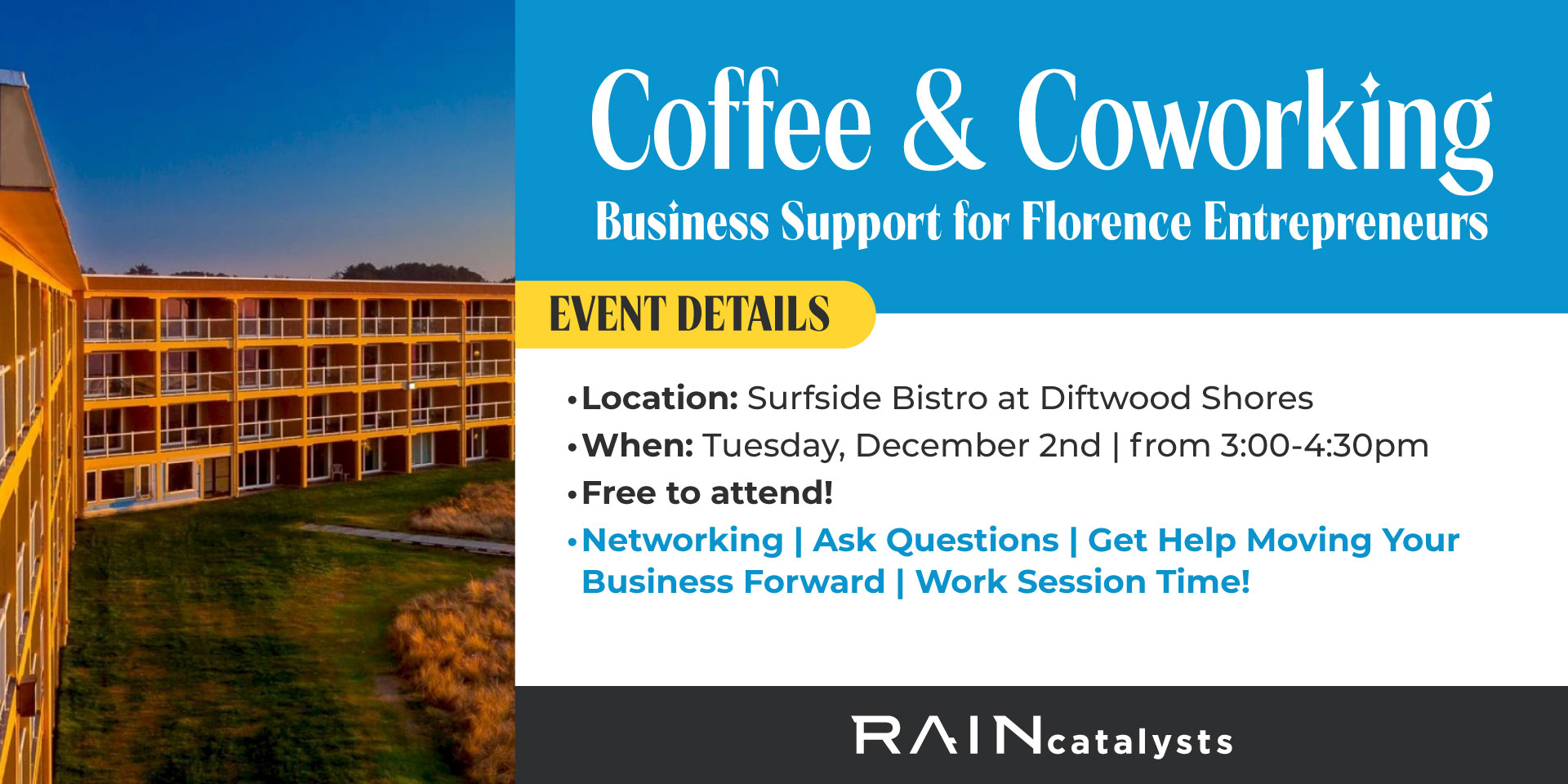 Coffee & Coworking
Business Support for Florence Entrepreneurs

EVENT DETAILS

• Location: Surfside Bistro at Diftwood Shores
• When: Tuesday, December 2nd | from 3:00-4:30pm
• Free to attend!
• Networking | Ask Questions | Get Help Moving Your Business Forward | Work Session Time!

RAINcatalysts